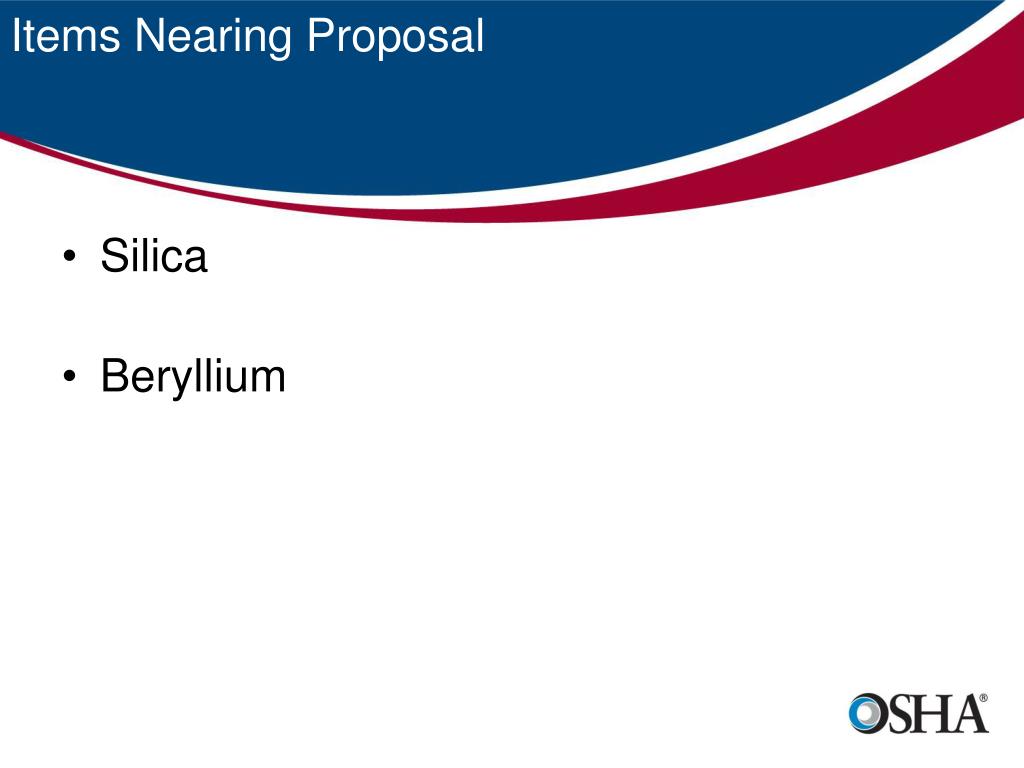 Items Nearing Proposal

• Silica

• Beryllium

OSHA®